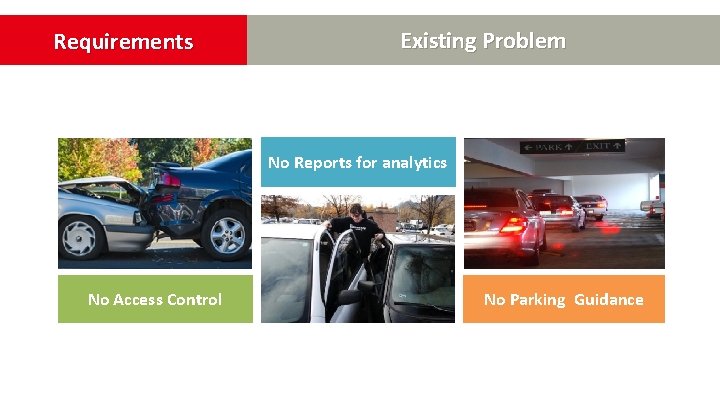 Requirements

Existing Problem

No Reports for analytics

← PARK ↑ EXIT ↑

No Access Control

No Parking  Guidance